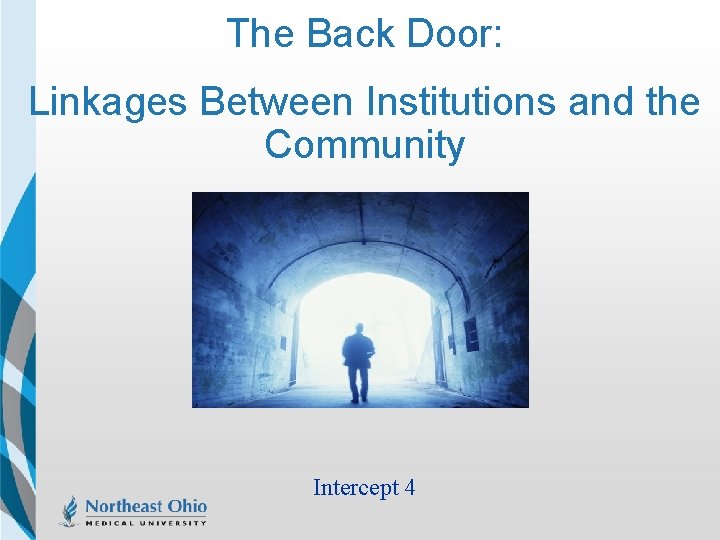 The Back Door:

Linkages Between Institutions and the Community

Intercept 4

Northeast Ohio
MEDICAL UNIVERSITY